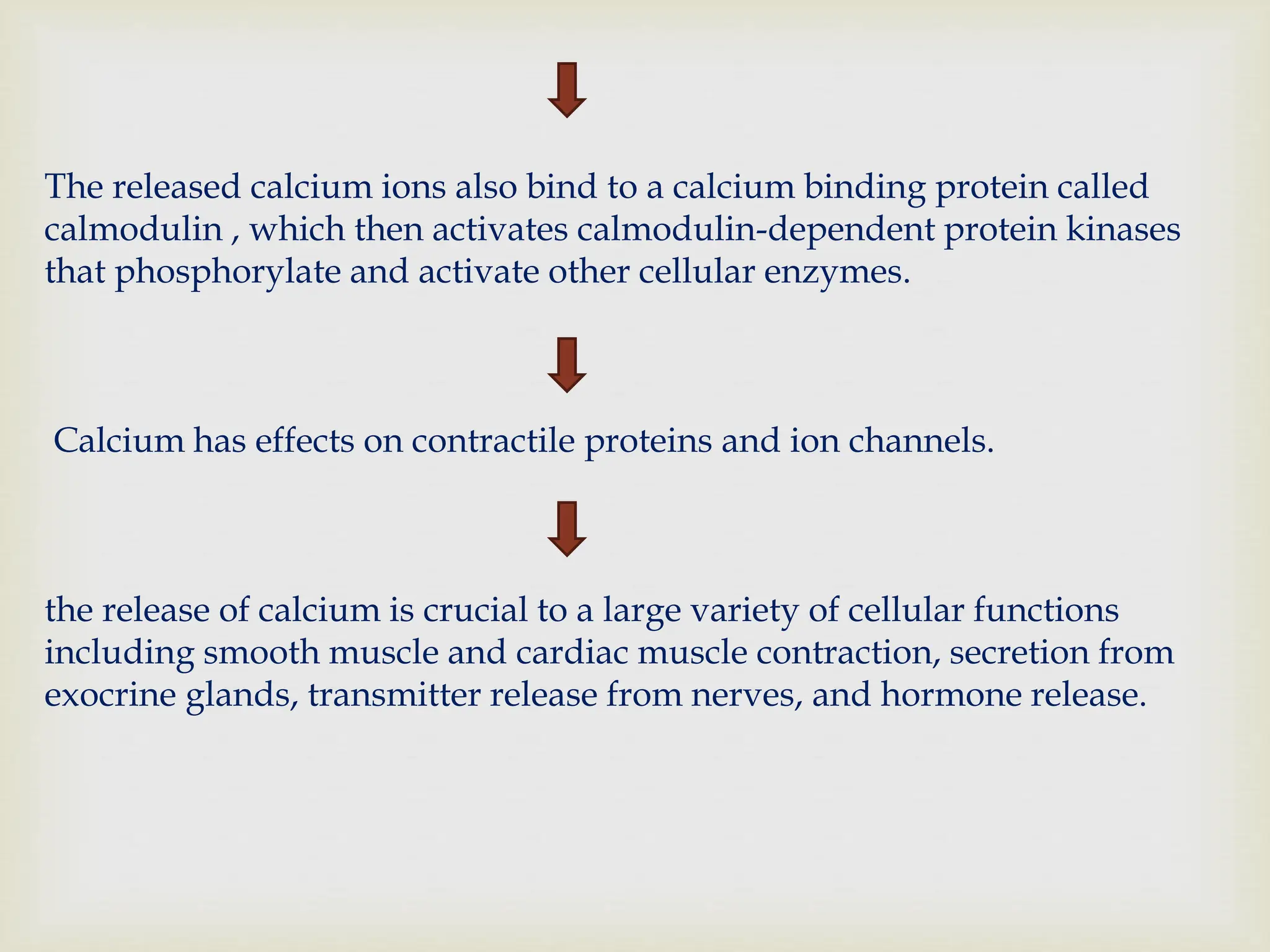 The released calcium ions also bind to a calcium binding protein called calmodulin , which then activates calmodulin-dependent protein kinases that phosphorylate and activate other cellular enzymes.

Calcium has effects on contractile proteins and ion channels.

the release of calcium is crucial to a large variety of cellular functions including smooth muscle and cardiac muscle contraction, secretion from exocrine glands, transmitter release from nerves, and hormone release.